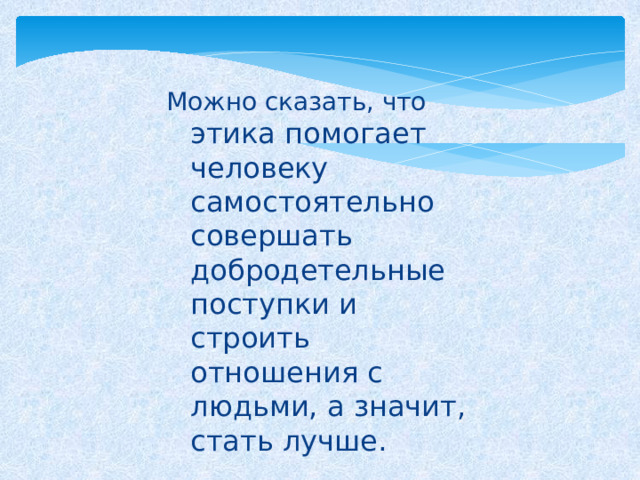 Можно сказать, что этика помогает человеку самостоятельно совершать добродетельные поступки и строить отношения с людьми, а значит, стать лучше.